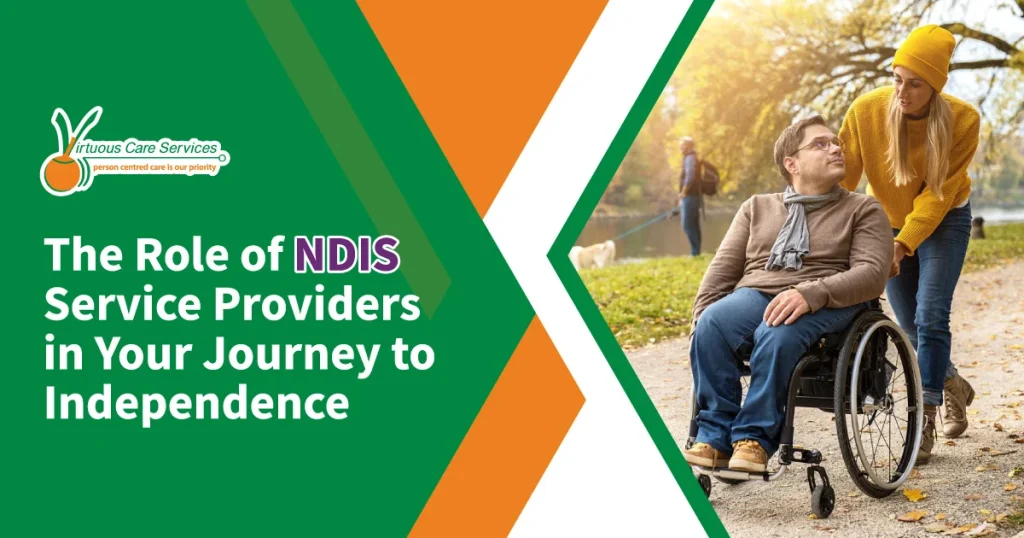 Virtuous Care Services
person centred care is our priority

The Role of NDIS Service Providers in Your Journey to Independence